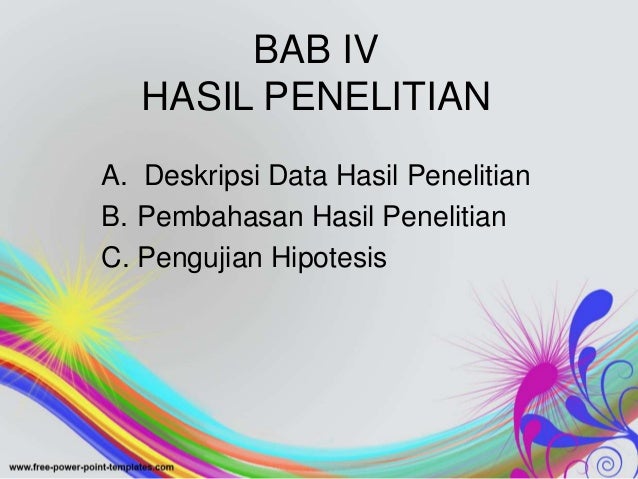 BAB IV
HASIL PENELITIAN

A. Deskripsi Data Hasil Penelitian
B. Pembahasan Hasil Penelitian
C. Pengujian Hipotesis

www.free-power-point-templates.com